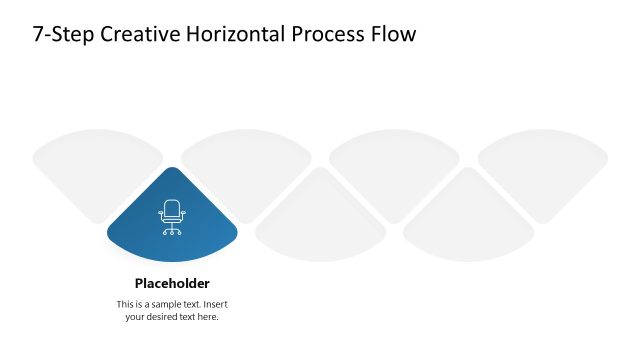 7-Step Creative Horizontal Process Flow

Placeholder

This is a sample text. Insert your desired text here.